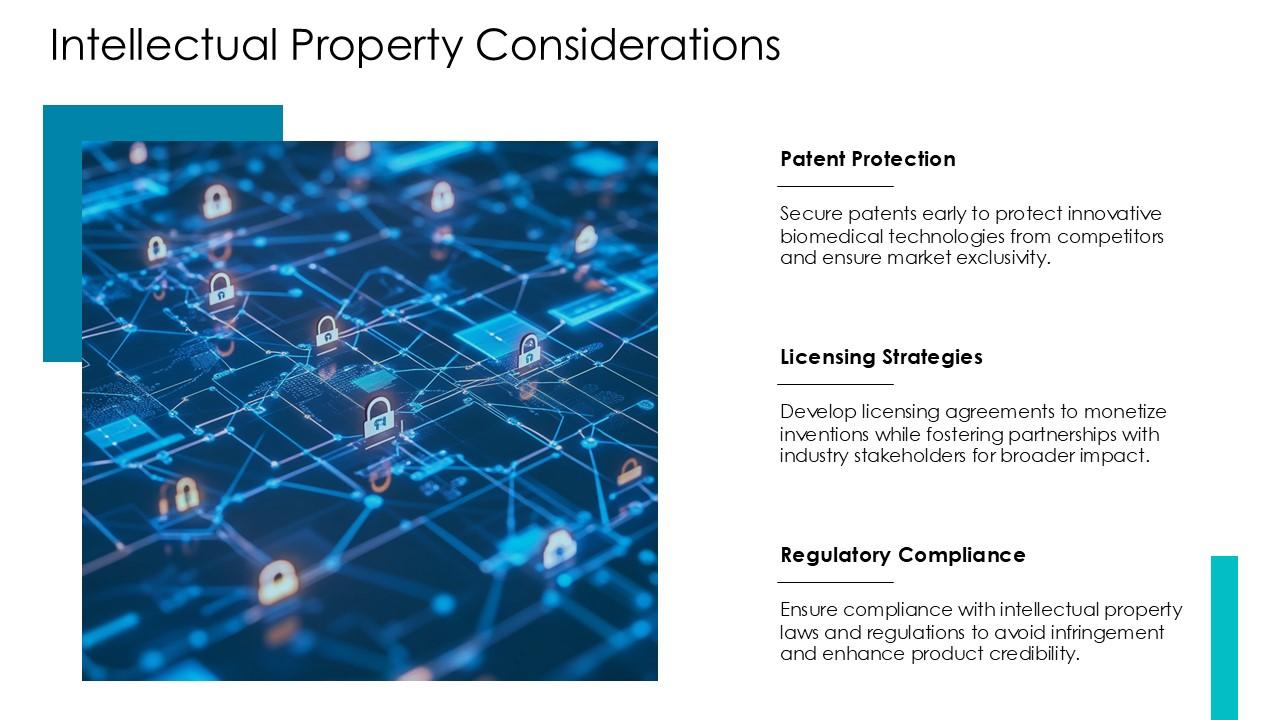 Intellectual Property Considerations

Patent Protection

Secure patents early to protect innovative biomedical technologies from competitors and ensure market exclusivity.

Licensing Strategies

Develop licensing agreements to monetize inventions while fostering partnerships with industry stakeholders for broader impact.

Regulatory Compliance

Ensure compliance with intellectual property laws and regulations to avoid infringement and enhance product credibility.